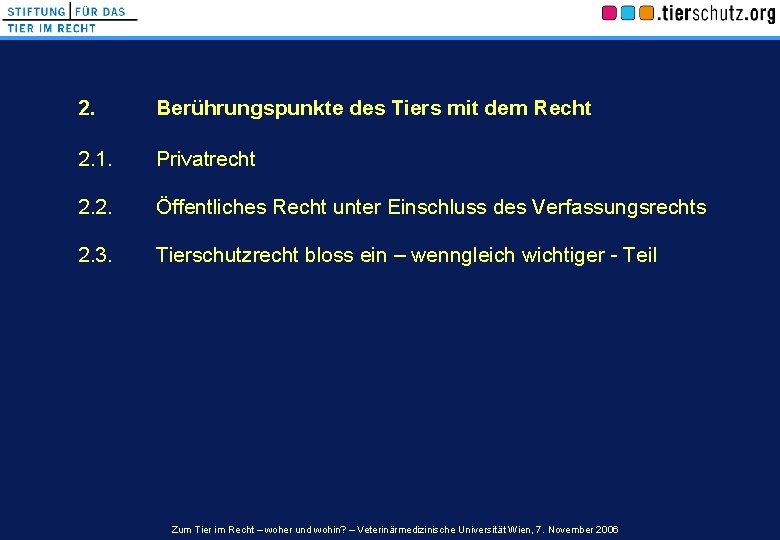 STIFTUNG FÜR DAS TIER IM RECHT

.tierschutz.org

2. Berührungspunkte des Tiers mit dem Recht

2.1. Privatrecht

2.2. Öffentliches Recht unter Einschluss des Verfassungsrechts

2.3. Tierschutzrecht bloss ein – wenngleich wichtiger - Teil

Zum Tier im Recht – woher und wohin? – Veterinärmedizinische Universität Wien, 7. November 2006